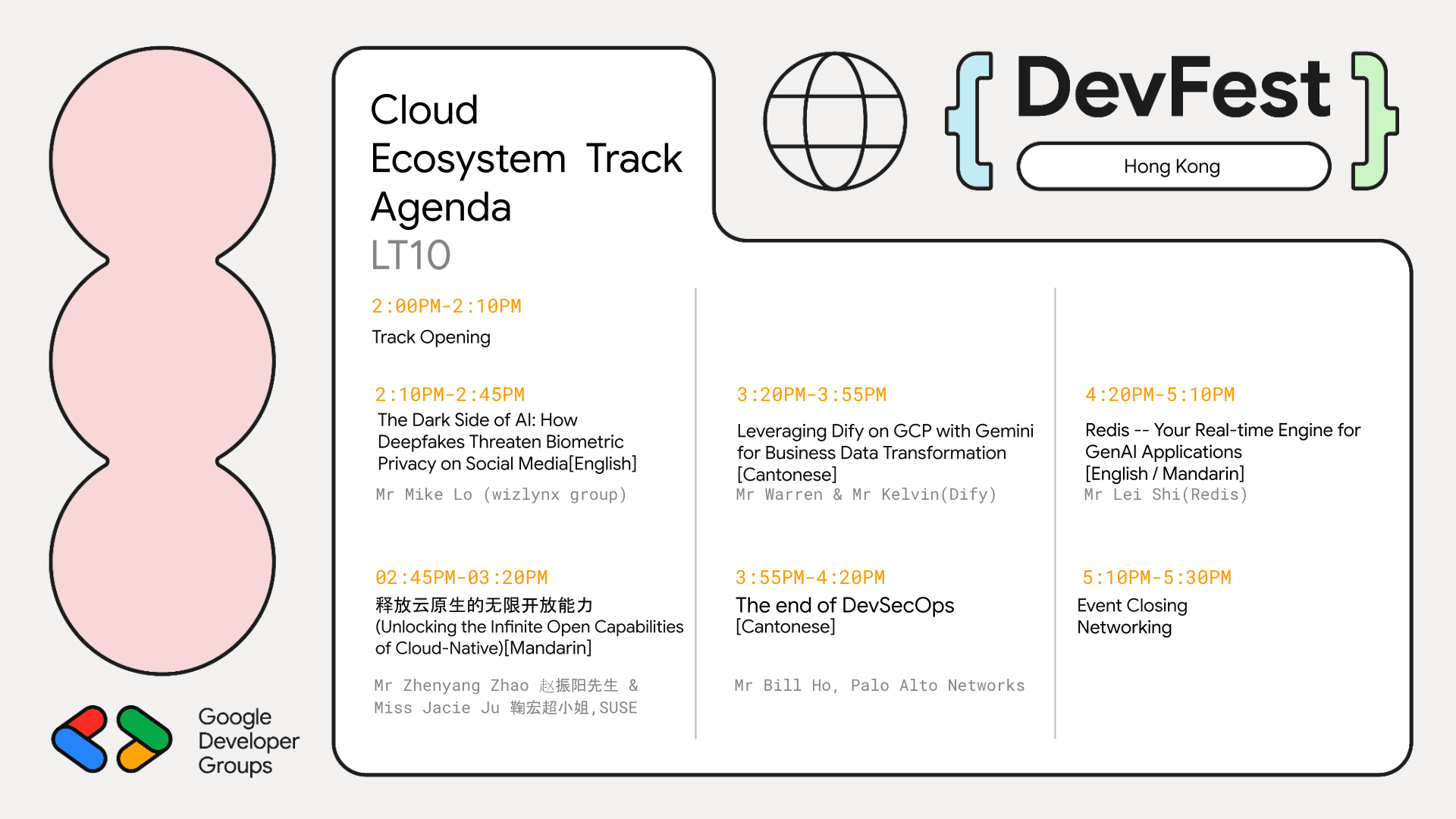 Cloud Ecosystem Track Agenda
LT10

{ DevFest }
Hong Kong

2:00PM-2:10PM
Track Opening

2:10PM-2:45PM
The Dark Side of AI: How Deepfakes Threaten Biometric Privacy on Social Media[English]
Mr Mike Lo (wizlynx group)

02:45PM-03:20PM
释放云原生的无限开放能力
(Unlocking the Infinite Open Capabilities of Cloud-Native)[Mandarin]
Mr Zhenyang Zhao 赵振阳先生 &
Miss Jacie Ju 鞠宏超小姐,SUSE

3:20PM-3:55PM
Leveraging Dify on GCP with Gemini for Business Data Transformation [Cantonese]
Mr Warren & Mr Kelvin(Dify)

3:55PM-4:20PM
The end of DevSecOps
[Cantonese]
Mr Bill Ho, Palo Alto Networks

4:20PM-5:10PM
Redis -- Your Real-time Engine for GenAI Applications
[English / Mandarin]
Mr Lei Shi(Redis)

5:10PM-5:30PM
Event Closing
Networking

Google Developer Groups